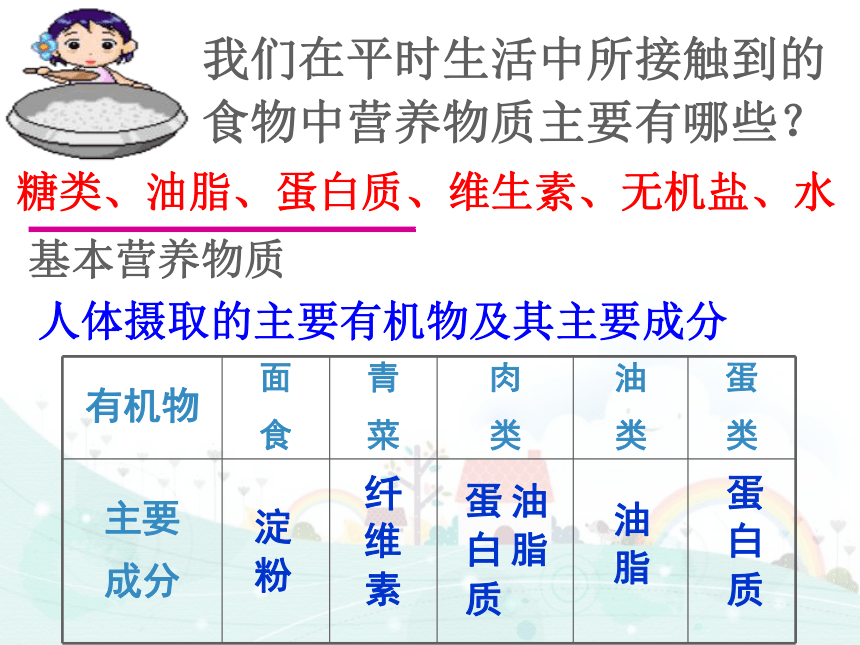 我们在平时生活中所接触到的食物中营养物质主要有哪些？

糖类、油脂、蛋白质、维生素、无机盐、水

基本营养物质

人体摄取的主要有机物及其主要成分

| 有机物 | 面食 | 青菜 | 肉类 | 油类 | 蛋类 |
|---|---|---|---|---|---|
| 主要成分 | 淀粉 | 纤维素 | 蛋白质 油脂 | 油脂 | 蛋白质 |